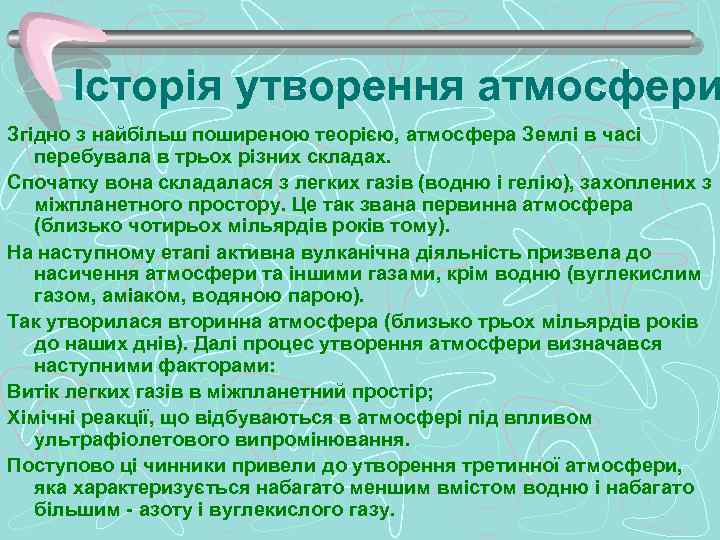 Історія утворення атмосфери

Згідно з найбільш поширеною теорією, атмосфера Землі в часі перебувала в трьох різних складах.

Спочатку вона складалася з легких газів (водню і гелію), захоплених з міжпланетного простору. Це так звана первинна атмосфера (близько чотирьох мільярдів років тому).

На наступному етапі активна вулканічна діяльність призвела до насичення атмосфери та іншими газами, крім водню (вуглекислим газом, аміаком, водяною парою).

Так утворилася вторинна атмосфера (близько трьох мільярдів років до наших днів). Далі процес утворення атмосфери визначався наступними факторами:

Витік легких газів в міжпланетний простір;

Хімічні реакції, що відбуваються в атмосфері під впливом ультрафіолетового випромінювання.

Поступово ці чинники привели до утворення третинної атмосфери, яка характеризується набагато меншим вмістом водню і набагато більшим - азоту і вуглекислого газу.